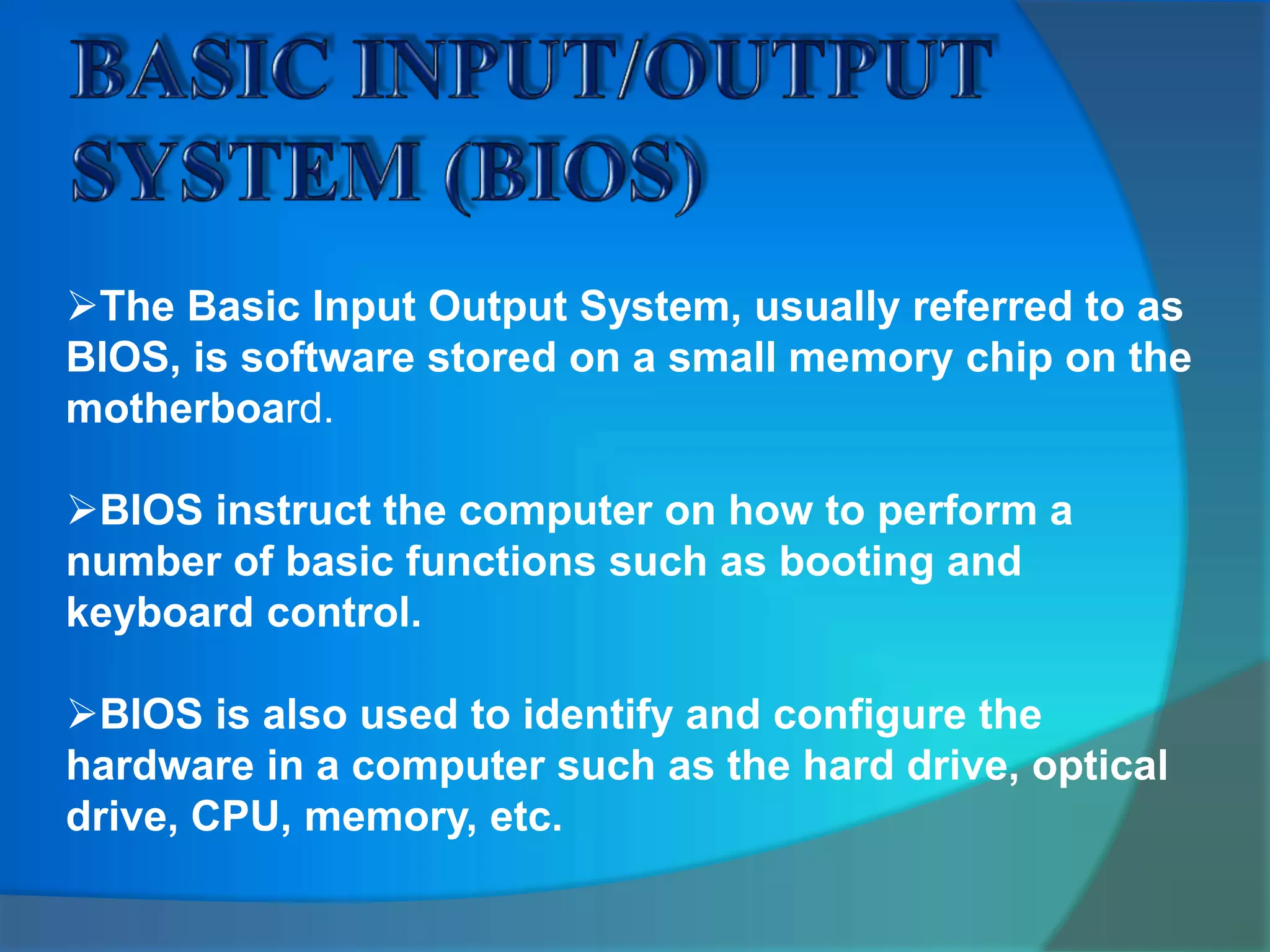 BASIC INPUT/OUTPUT SYSTEM (BIOS)

➢The Basic Input Output System, usually referred to as BIOS, is software stored on a small memory chip on the motherboard.

➢BIOS instruct the computer on how to perform a number of basic functions such as booting and keyboard control.

➢BIOS is also used to identify and configure the hardware in a computer such as the hard drive, optical drive, CPU, memory, etc.